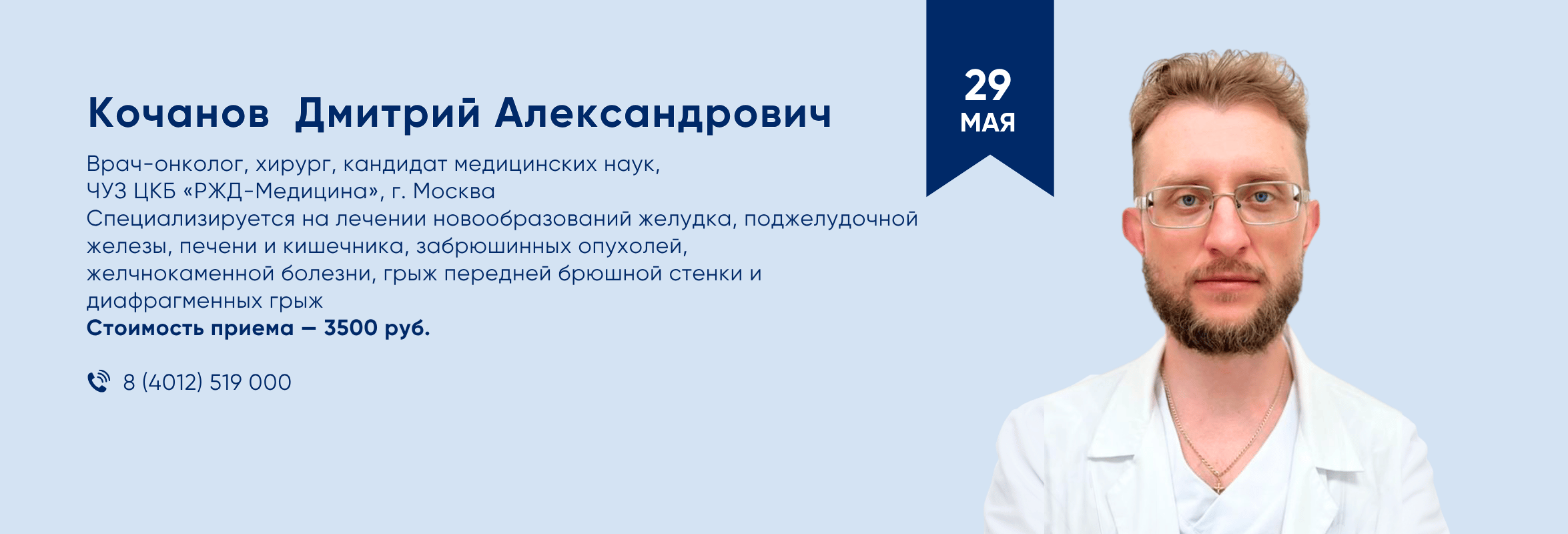 Кочанов Дмитрий Александрович

Врач-онколог, хирург, кандидат медицинских наук,
ЧУЗ ЦКБ «РЖД-Медицина», г. Москва
Специализируется на лечении новообразований желудка, поджелудочной железы, печени и кишечника, забрюшинных опухолей, желчнокаменной болезни, грыж передней брюшной стенки и диафрагменных грыж
Стоимость приема — 3500 руб.

8 (4012) 519 000

29
МАЯ